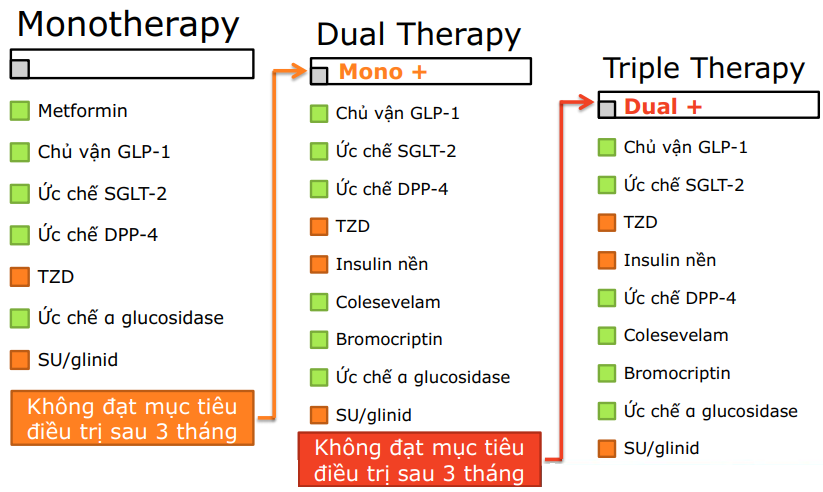 Monotherapy

Metformin

Chủ vận GLP-1

Ức chế SGLT-2

Ức chế DPP-4

TZD

Ức chế α glucosidase

SU/glinid

Không đạt mục tiêu điều trị sau 3 tháng

Dual Therapy

Mono +

Chủ vận GLP-1

Ức chế SGLT-2

Ức chế DPP-4

TZD

Insulin nền

Colesevelam

Bromocriptin

Ức chế α glucosidase

SU/glinid

Không đạt mục tiêu điều trị sau 3 tháng

Triple Therapy

Dual +

Chủ vận GLP-1

Ức chế SGLT-2

TZD

Insulin nền

Ức chế DPP-4

Colesevelam

Bromocriptin

Ức chế α glucosidase

SU/glinid